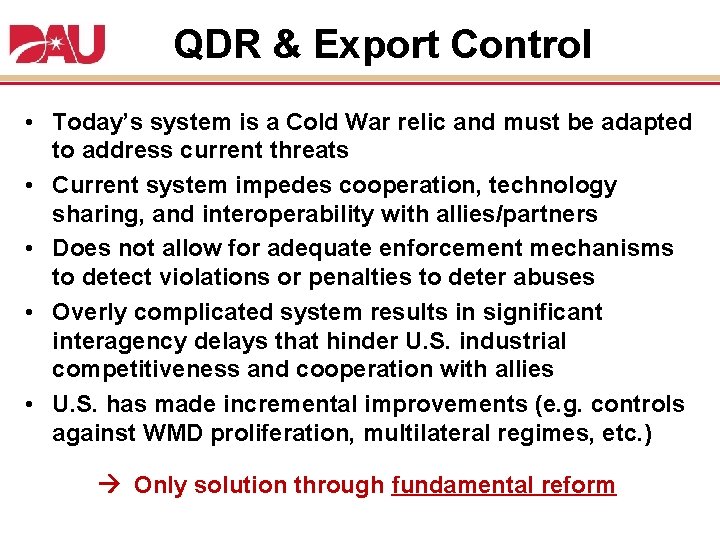 DAU

QDR & Export Control

• Today's system is a Cold War relic and must be adapted to address current threats
• Current system impedes cooperation, technology sharing, and interoperability with allies/partners
• Does not allow for adequate enforcement mechanisms to detect violations or penalties to deter abuses
• Overly complicated system results in significant interagency delays that hinder U.S. industrial competitiveness and cooperation with allies
• U.S. has made incremental improvements (e.g. controls against WMD proliferation, multilateral regimes, etc.)

→ Only solution through fundamental reform